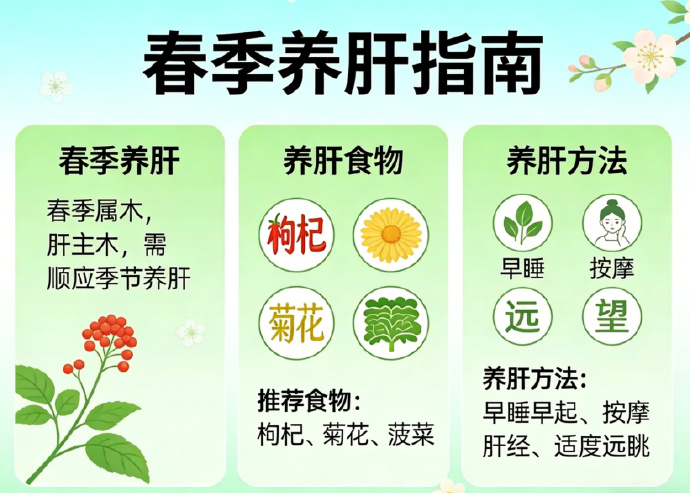 春季养肝指南

春季养肝

春季属木，肝主木，需顺应季节养肝

养肝食物

枸杞

菊花

推荐食物：
枸杞、菊花、菠菜

养肝方法

早睡

按摩

远

望

养肝方法：
早睡早起、按摩肝经、适度远眺